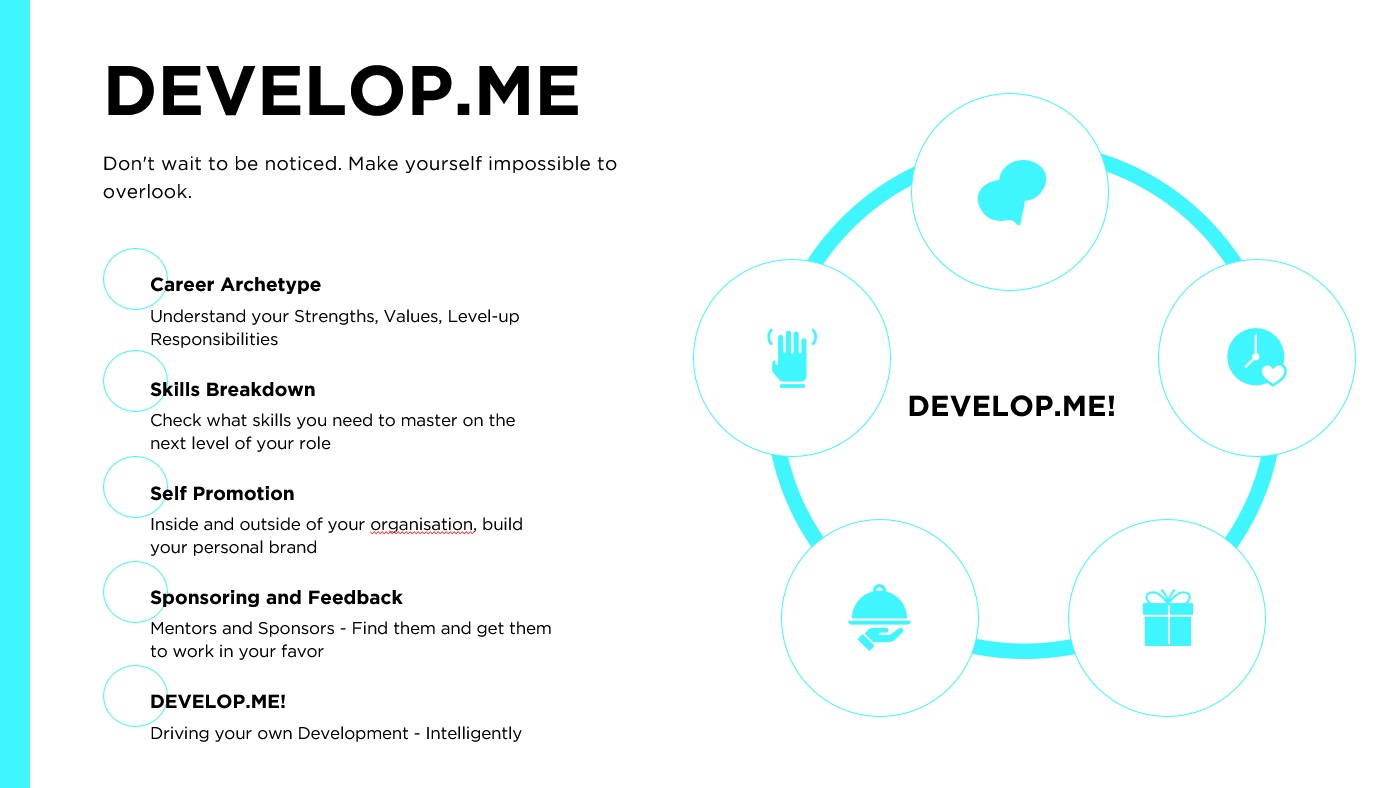 DEVELOP.ME

Don't wait to be noticed. Make yourself impossible to overlook.

Career Archetype
Understand your Strengths, Values, Level-up Responsibilities

Skills Breakdown
Check what skills you need to master on the next level of your role

Self Promotion
Inside and outside of your organisation, build your personal brand

Sponsoring and Feedback
Mentors and Sponsors - Find them and get them to work in your favor

DEVELOP.ME!
Driving your own Development - Intelligently

DEVELOP.ME!